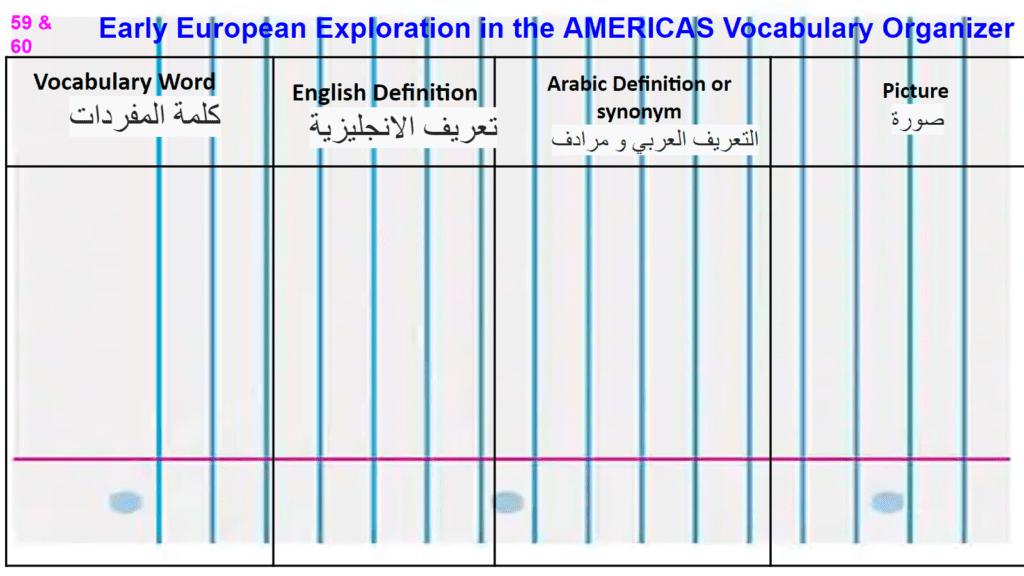 59 & 60

Early European Exploration in the AMERICAS Vocabulary Organizer

| Vocabulary Word كلمة المفردات | English Definition تعريف الانجليزية | Arabic Definition or synonym التعريف العربي و مرادف | Picture صورة |
|---|---|---|---|
| | | | |